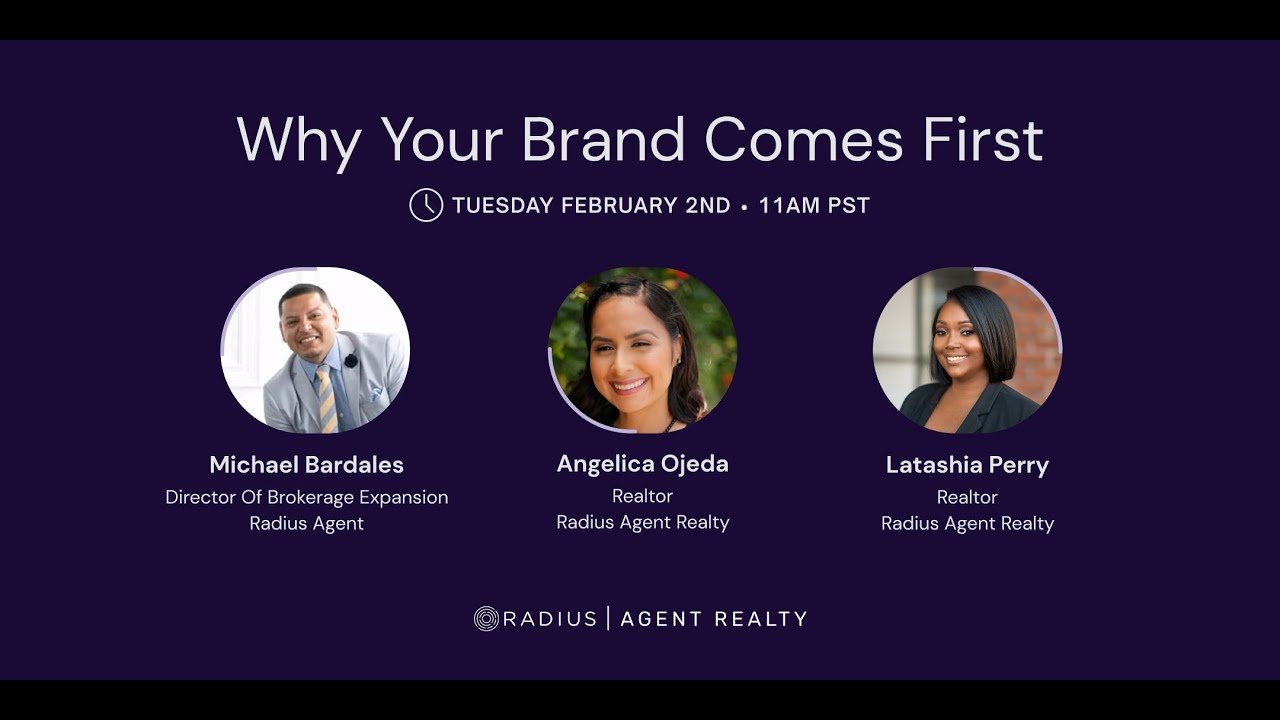 Why Your Brand Comes First

TUESDAY FEBRUARY 2ND • 11AM PST

Michael Bardales
Director Of Brokerage Expansion
Radius Agent

Angelica Ojeda
Realtor
Radius Agent Realty

Latashia Perry
Realtor
Radius Agent Realty

RADIUS | AGENT REALTY